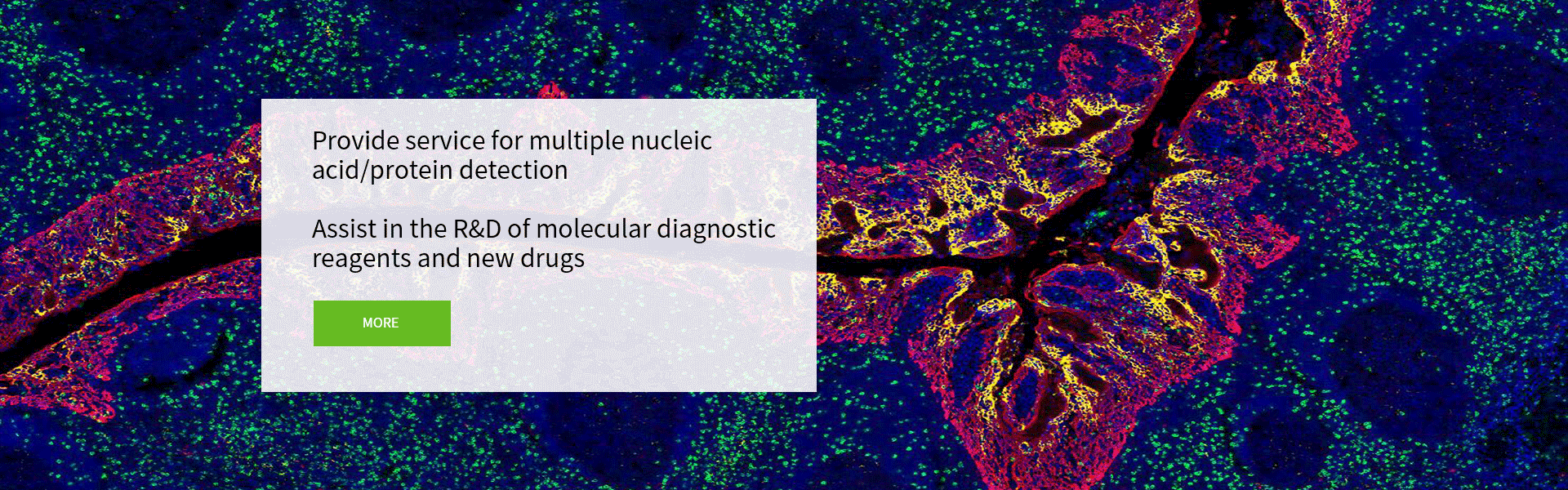 Provide service for multiple nucleic acid/protein detection

Assist in the R&D of molecular diagnostic reagents and new drugs

MORE